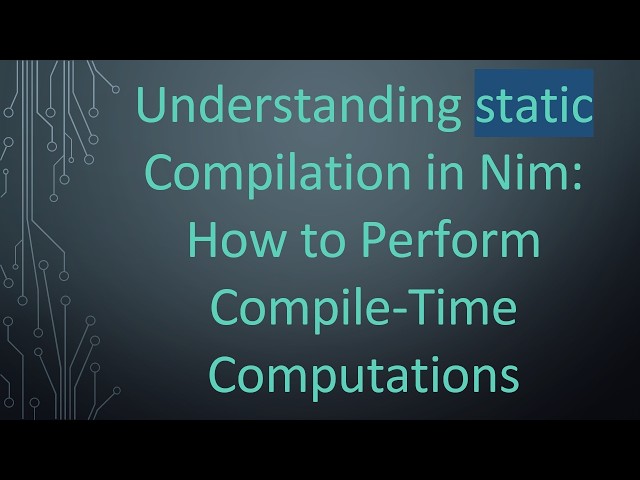 Understanding static Compilation in Nim: How to Perform Compile-Time Computations